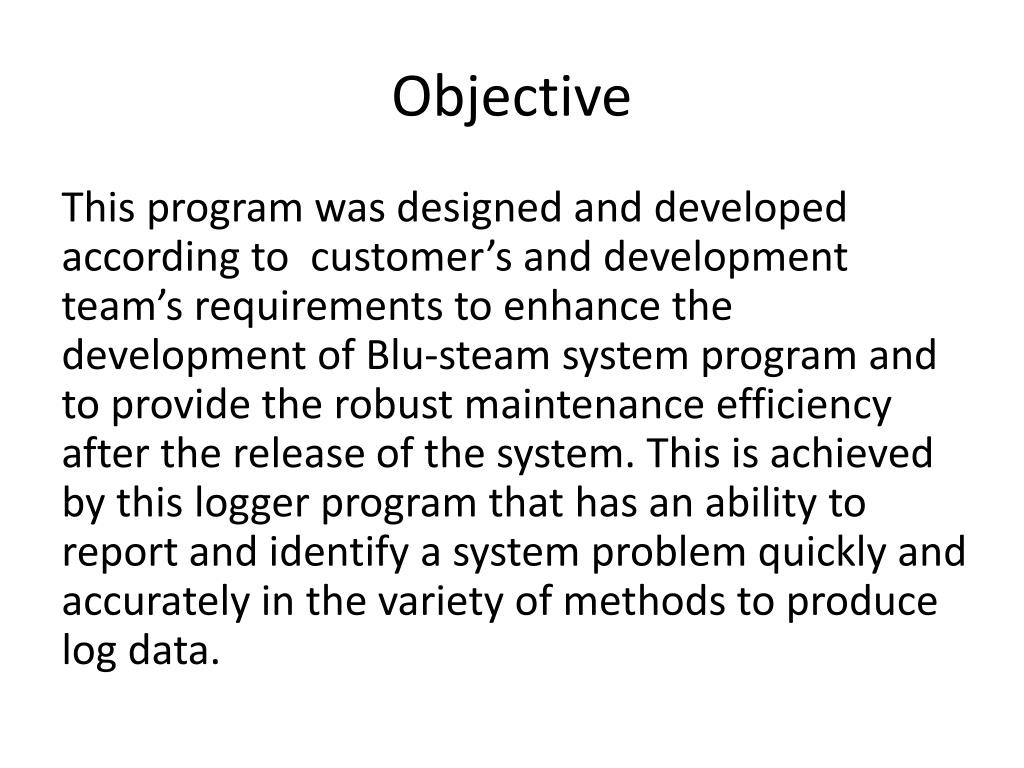 Objective

This program was designed and developed according to  customer’s and development team’s requirements to enhance the development of Blu-steam system program and to provide the robust maintenance efficiency after the release of the system. This is achieved by this logger program that has an ability to report and identify a system problem quickly and accurately in the variety of methods to produce log data.